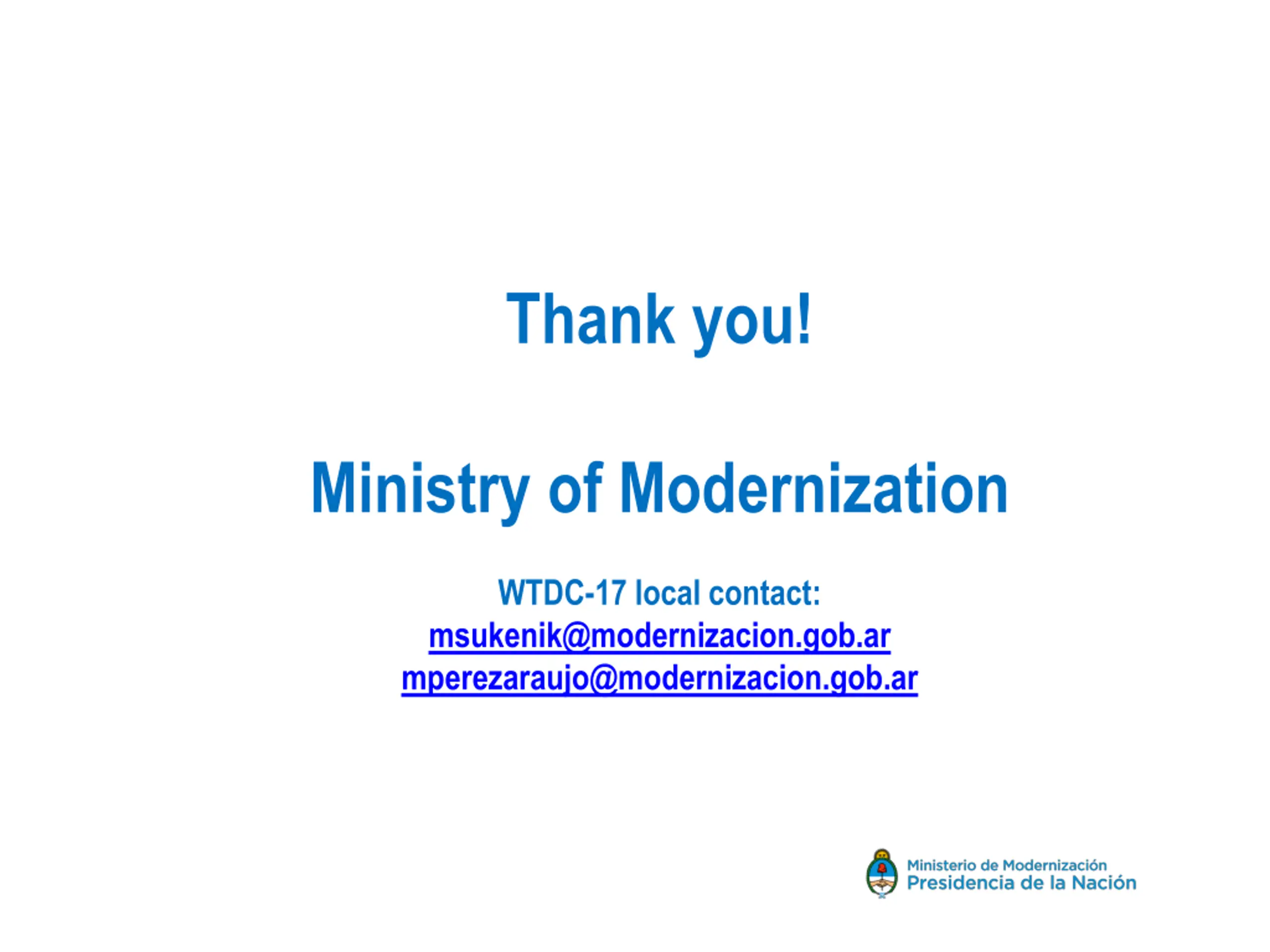 Thank you!

Ministry of Modernization

WTDC-17 local contact:
msukenik@modernizacion.gob.ar
mperezaraujo@modernizacion.gob.ar

Ministerio de Modernización
Presidencia de la Nación